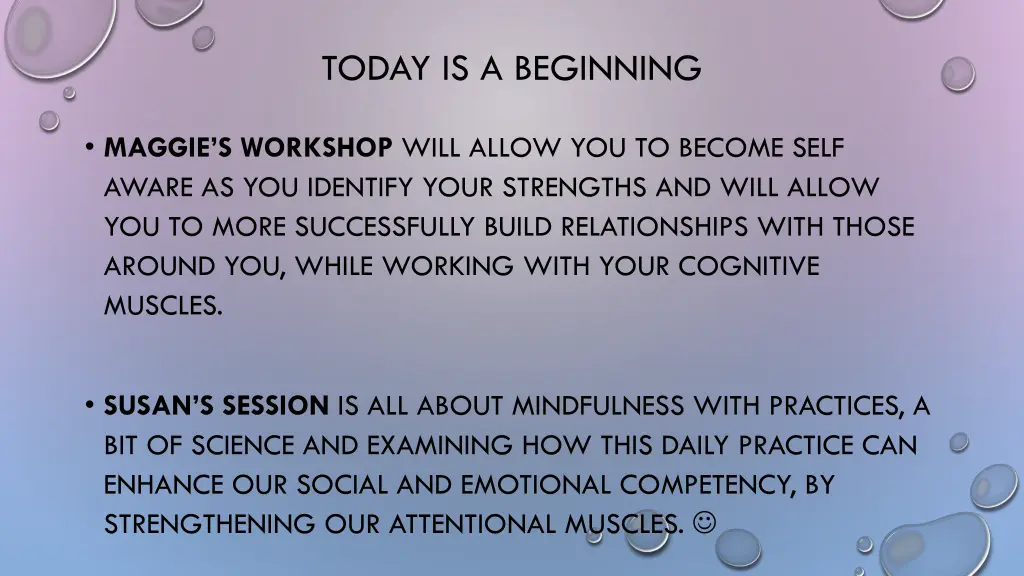 TODAY IS A BEGINNING

• MAGGIE'S WORKSHOP WILL ALLOW YOU TO BECOME SELF AWARE AS YOU IDENTIFY YOUR STRENGTHS AND WILL ALLOW YOU TO MORE SUCCESSFULLY BUILD RELATIONSHIPS WITH THOSE AROUND YOU, WHILE WORKING WITH YOUR COGNITIVE MUSCLES.

• SUSAN'S SESSION IS ALL ABOUT MINDFULNESS WITH PRACTICES, A BIT OF SCIENCE AND EXAMINING HOW THIS DAILY PRACTICE CAN ENHANCE OUR SOCIAL AND EMOTIONAL COMPETENCY, BY STRENGTHENING OUR ATTENTIONAL MUSCLES. ☺